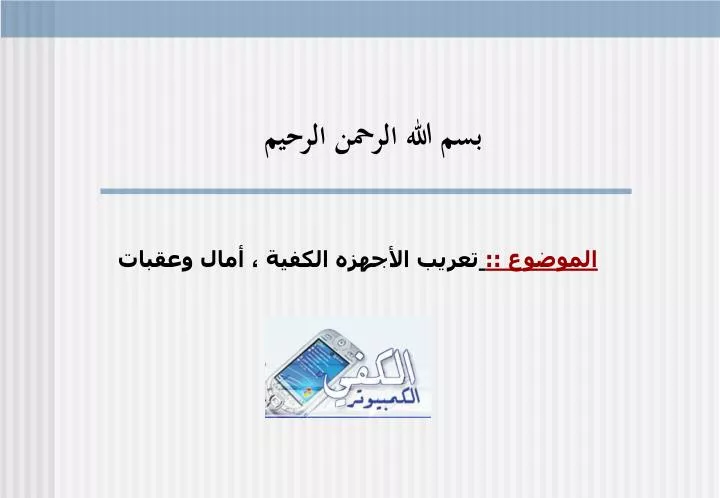 بسم الله الرحمن الرحيم

الموضوع :: تعريب الأجهزه الكفية ، أمال وعقبات

الكفي
الكمبيوتر